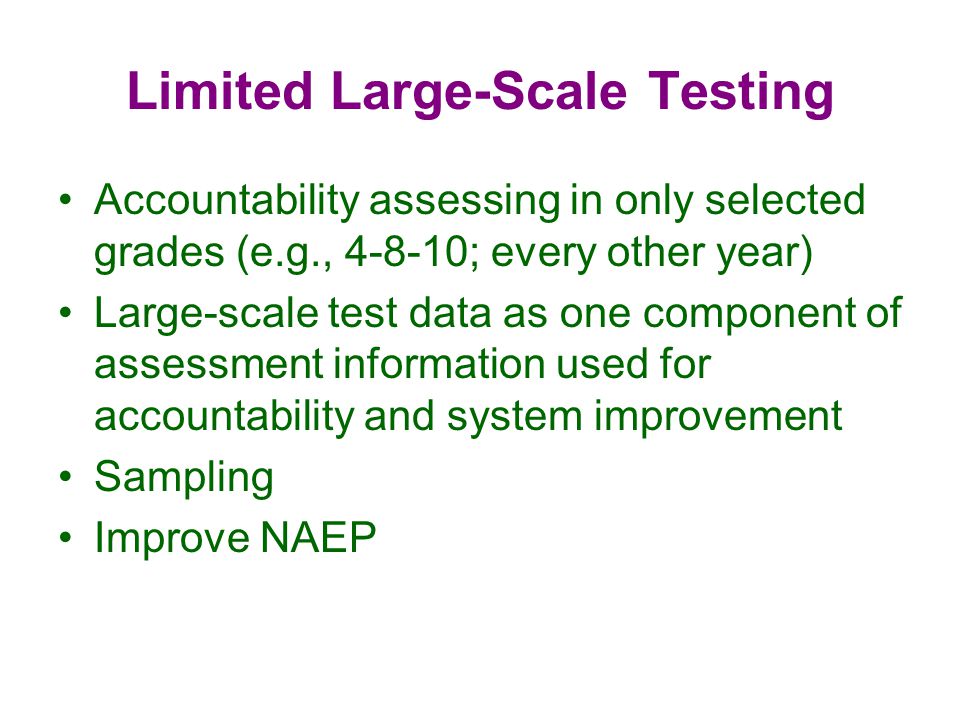 Limited Large-Scale Testing

• Accountability assessing in only selected grades (e.g., 4-8-10; every other year)
• Large-scale test data as one component of assessment information used for accountability and system improvement
• Sampling
• Improve NAEP